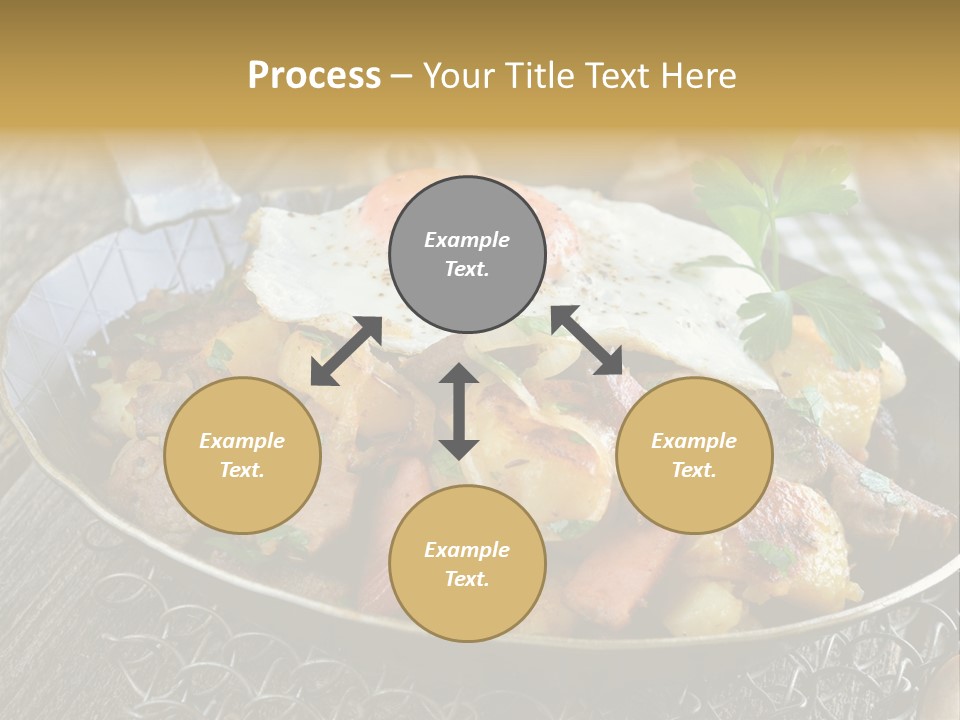 Process – Your Title Text Here

Example Text.

Example Text.

Example Text.

Example Text.